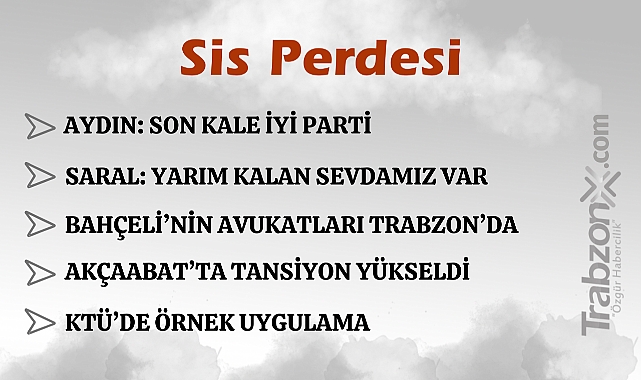 Sis Perdesi

AYDIN: SON KALE İYİ PARTİ

SARAL: YARIM KALAN SEVDAMIZ VAR

BAHÇELİ'NİN AVUKATLARI TRABZON'DA

AKÇAABAT'TA TANSİYON YÜKSELDİ

KTÜ'DE ÖRNEK UYGULAMA

TrabzonX.com
"Özgür Habercilik"